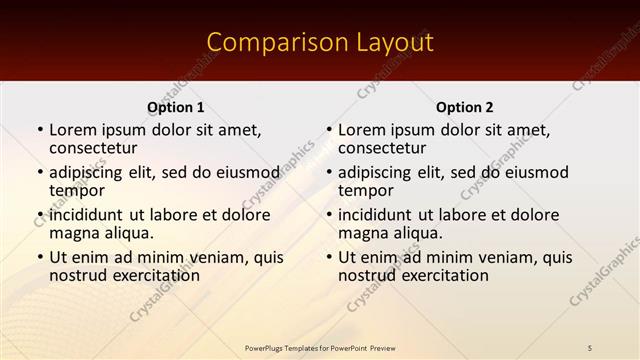 Comparison Layout

Option 1

• Lorem ipsum dolor sit amet, consectetur
• adipiscing elit, sed do eiusmod tempor
• incididunt ut labore et dolore magna aliqua.
• Ut enim ad minim veniam, quis nostrud exercitation

Option 2

• Lorem ipsum dolor sit amet, consectetur
• adipiscing elit, sed do eiusmod tempor
• incididunt ut labore et dolore magna aliqua.
• Ut enim ad minim veniam, quis nostrud exercitation

CrystalGraphics

PowerPlugs Templates for PowerPoint Preview

5